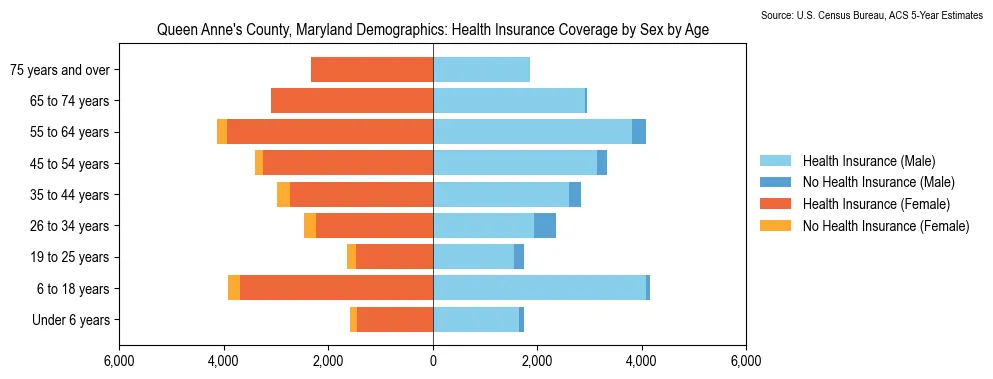 Source: U.S. Census Bureau, ACS 5-Year Estimates

Queen Anne's County, Maryland Demographics: Health Insurance Coverage by Sex by Age

75 years and over
65 to 74 years
55 to 64 years
45 to 54 years
35 to 44 years
26 to 34 years
19 to 25 years
6 to 18 years
Under 6 years

6,000
4,000
2,000
0
2,000
4,000
6,000

Health Insurance (Male)
No Health Insurance (Male)
Health Insurance (Female)
No Health Insurance (Female)